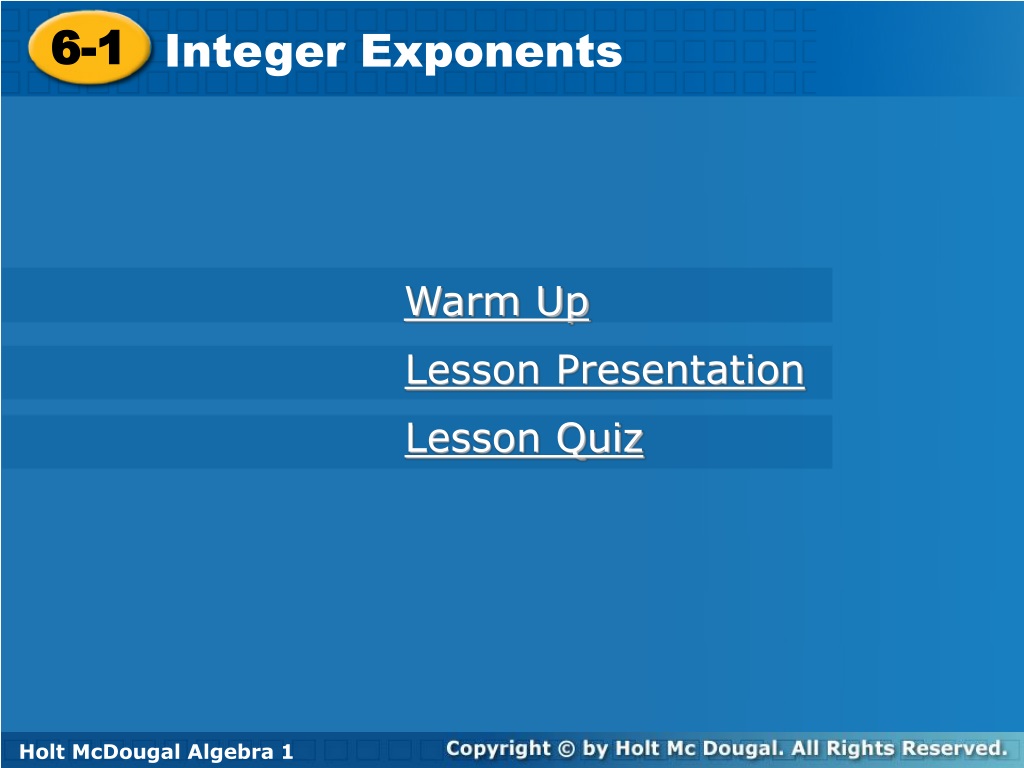 6-1 Integer Exponents

Warm Up

Lesson Presentation

Lesson Quiz

Holt McDougal Algebra 1

Copyright © by Holt Mc Dougal. All Rights Reserved.